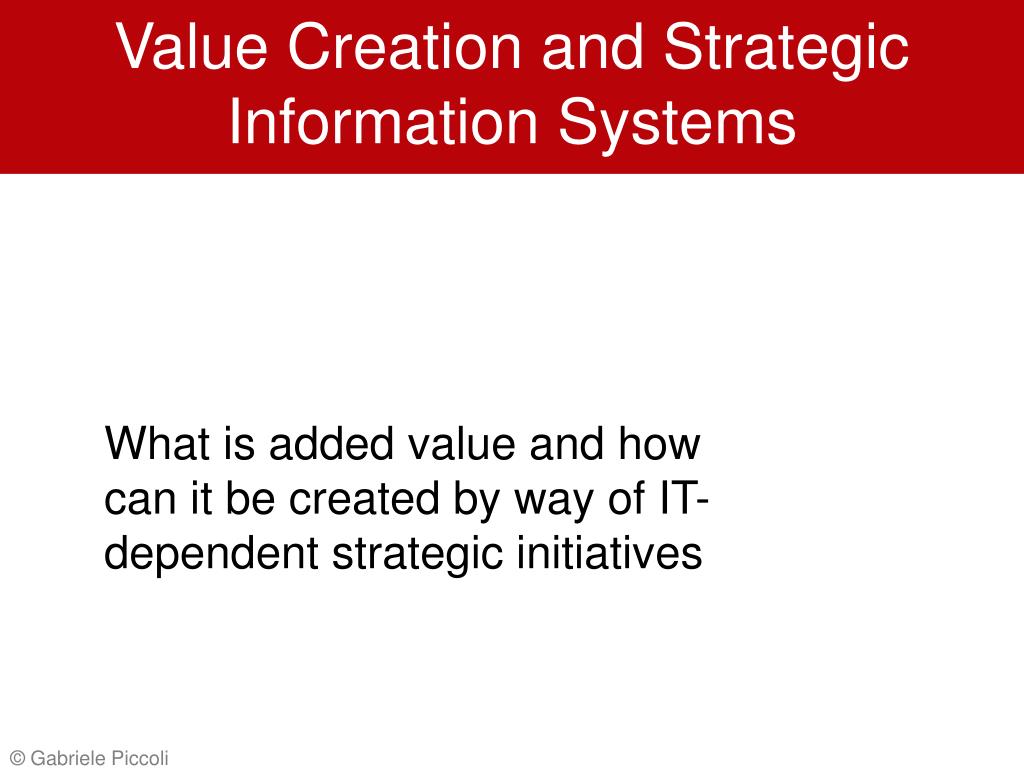 Value Creation and Strategic Information Systems

What is added value and how can it be created by way of IT-dependent strategic initiatives

© Gabriele Piccoli